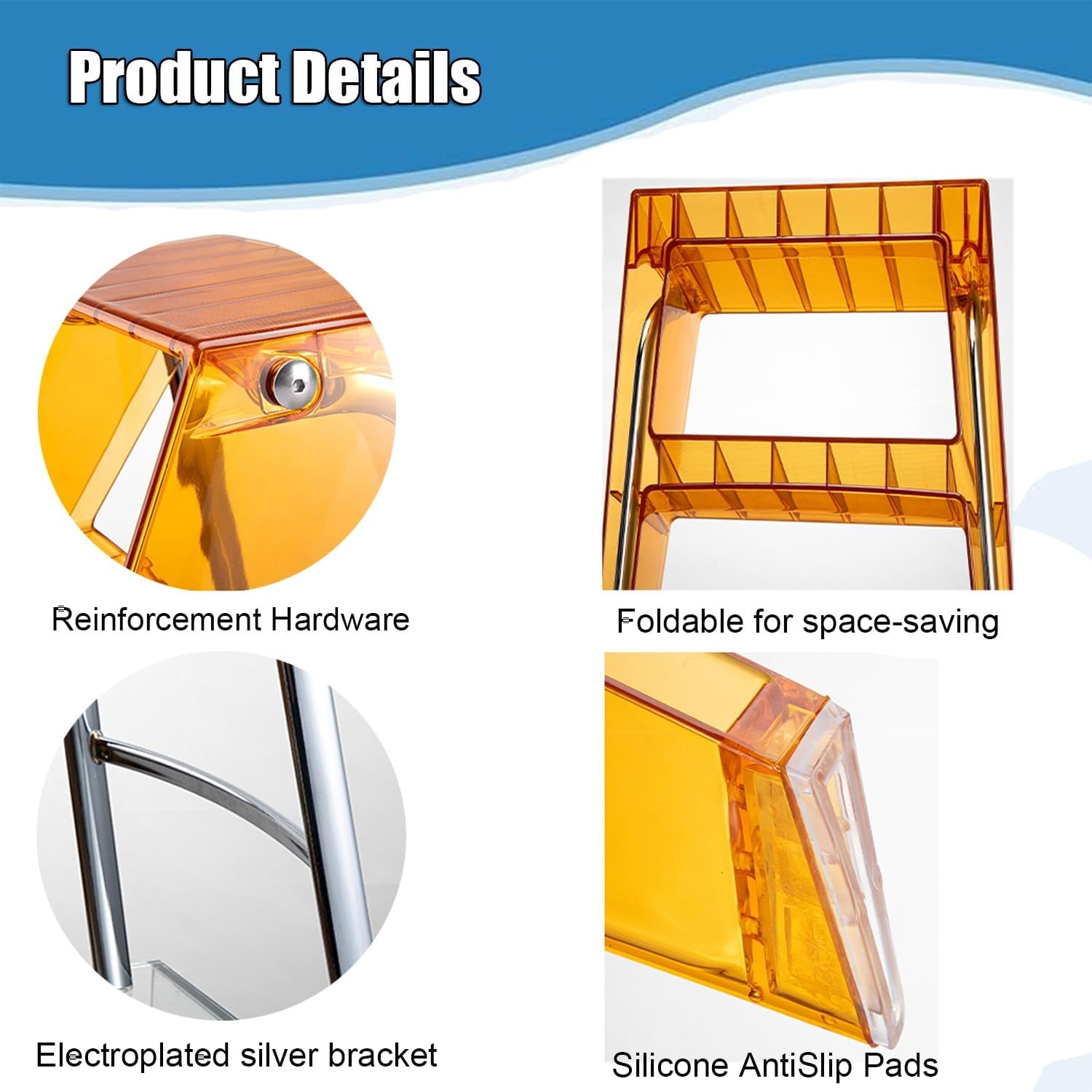 Product Details

Reinforcement Hardware

Foldable for space-saving

Electroplated silver bracket

Silicone AntiSlip Pads